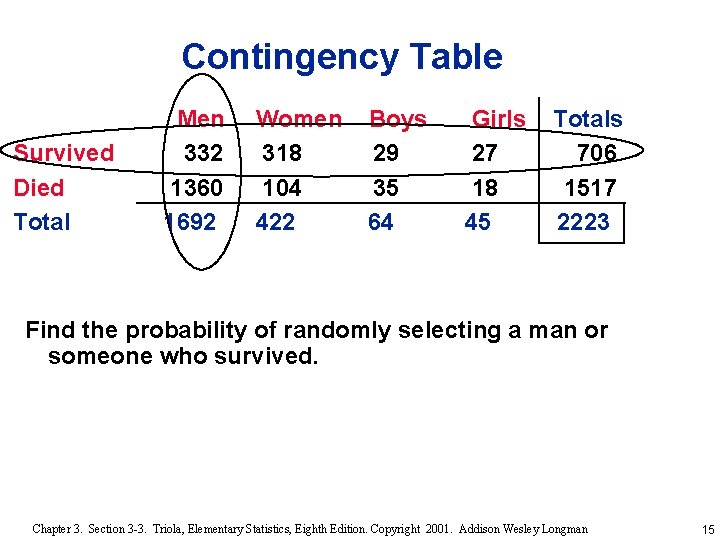 Contingency Table

| | Men | Women | Boys | Girls | Totals |
|---|---|---|---|---|---|
| Survived | 332 | 318 | 29 | 27 | 706 |
| Died | 1360 | 104 | 35 | 18 | 1517 |
| Total | 1692 | 422 | 64 | 45 | 2223 |

Find the probability of randomly selecting a man or someone who survived.

Chapter 3. Section 3-3. Triola, Elementary Statistics, Eighth Edition. Copyright 2001. Addison Wesley Longman

15